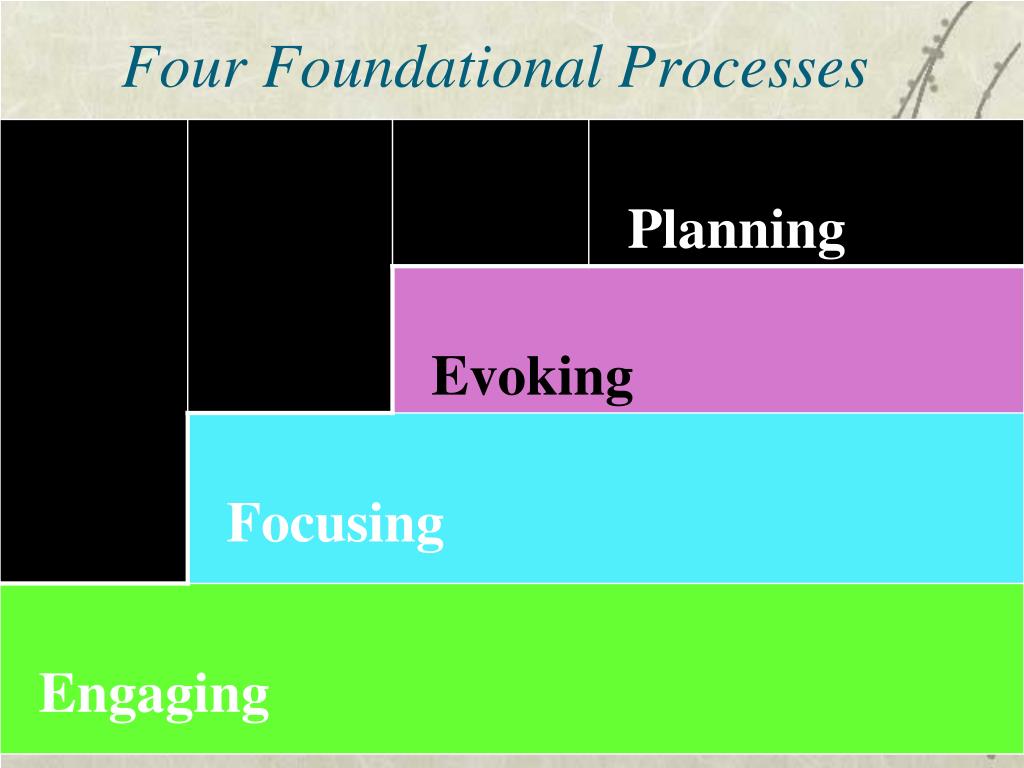 Four Foundational Processes

Planning

Evoking

Focusing

Engaging